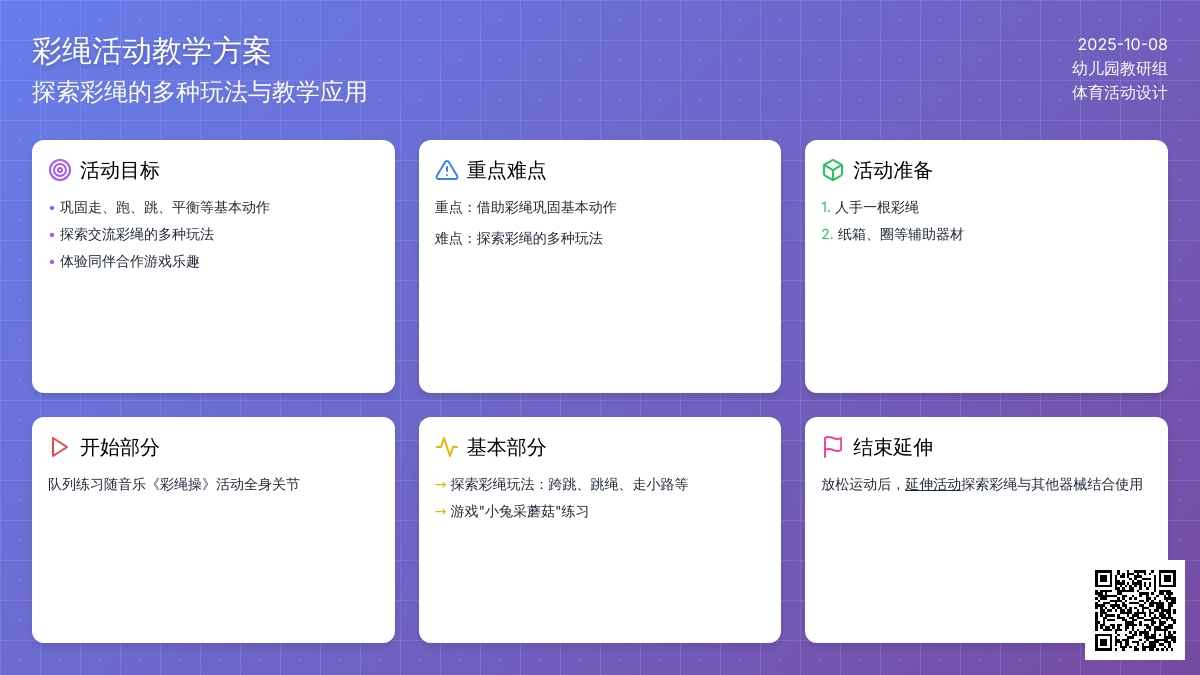 彩绳活动教学方案
探索彩绳的多种玩法与教学应用

2025-10-08
幼儿园教研组
体育活动设计

活动目标
• 巩固走、跑、跳、平衡等基本动作
• 探索交流彩绳的多种玩法
• 体验同伴合作游戏乐趣

重点难点
重点：借助彩绳巩固基本动作
难点：探索彩绳的多种玩法

活动准备
1. 人手一根彩绳
2. 纸箱、圈等辅助器材

开始部分
队列练习随音乐《彩绳操》活动全身关节

基本部分
→ 探索彩绳玩法：跨跳、跳绳、走小路等
→ 游戏"小兔采蘑菇"练习

结束延伸
放松运动后，延伸活动探索彩绳与其他器械结合使用